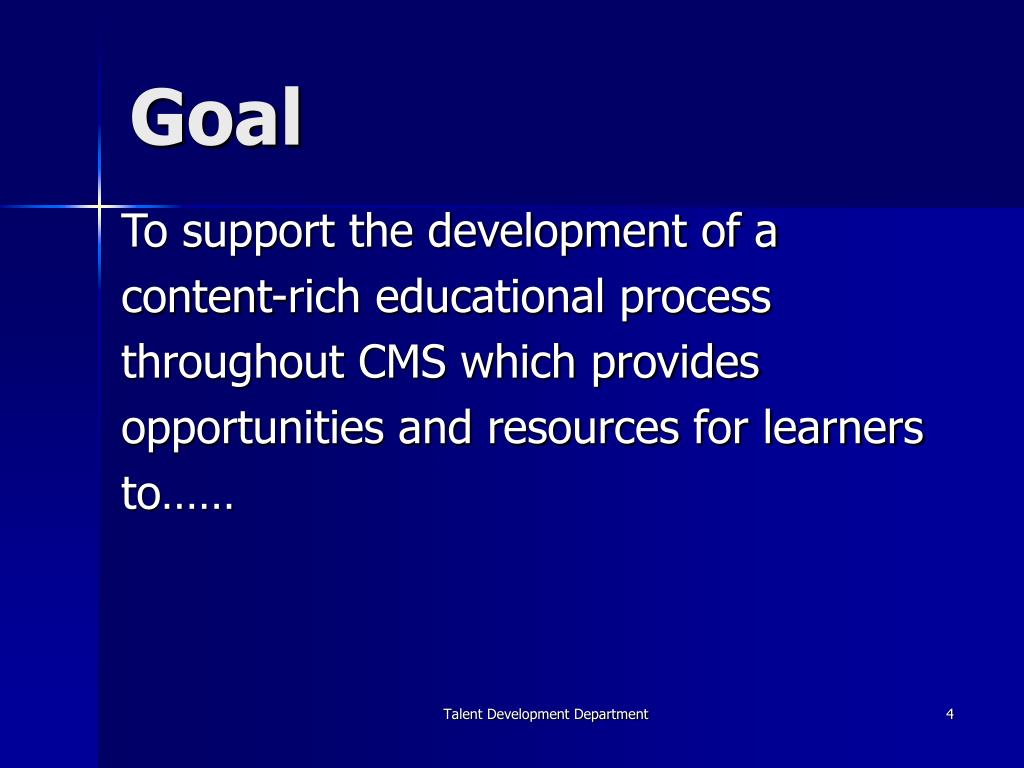 Goal

To support the development of a content-rich educational process throughout CMS which provides opportunities and resources for learners to……

Talent Development Department

4